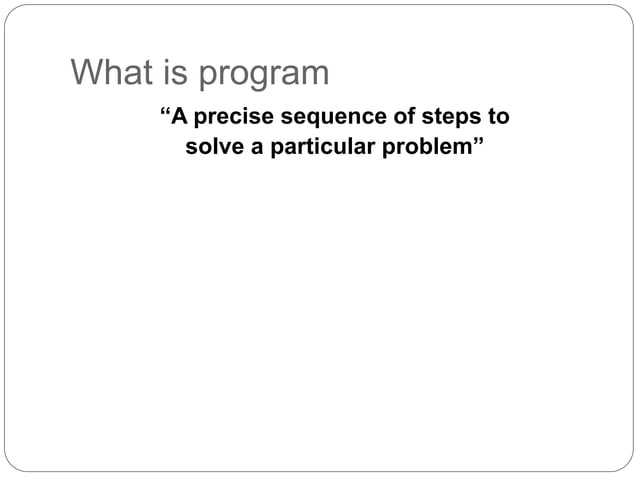 What is program

“A precise sequence of steps to solve a particular problem”